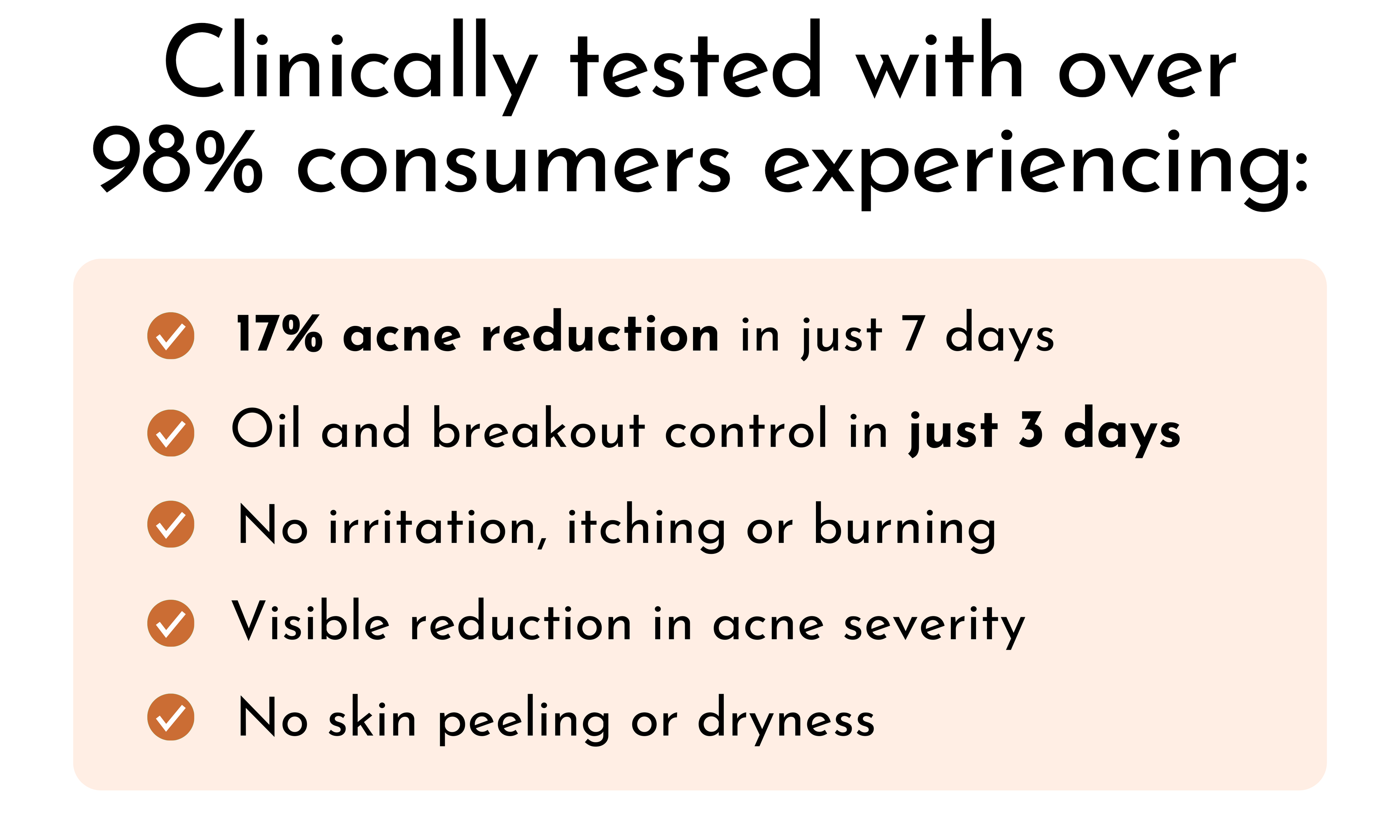 Clinically tested with over 98% consumers experiencing:

17% acne reduction in just 7 days

Oil and breakout control in just 3 days

No irritation, itching or burning

Visible reduction in acne severity

No skin peeling or dryness